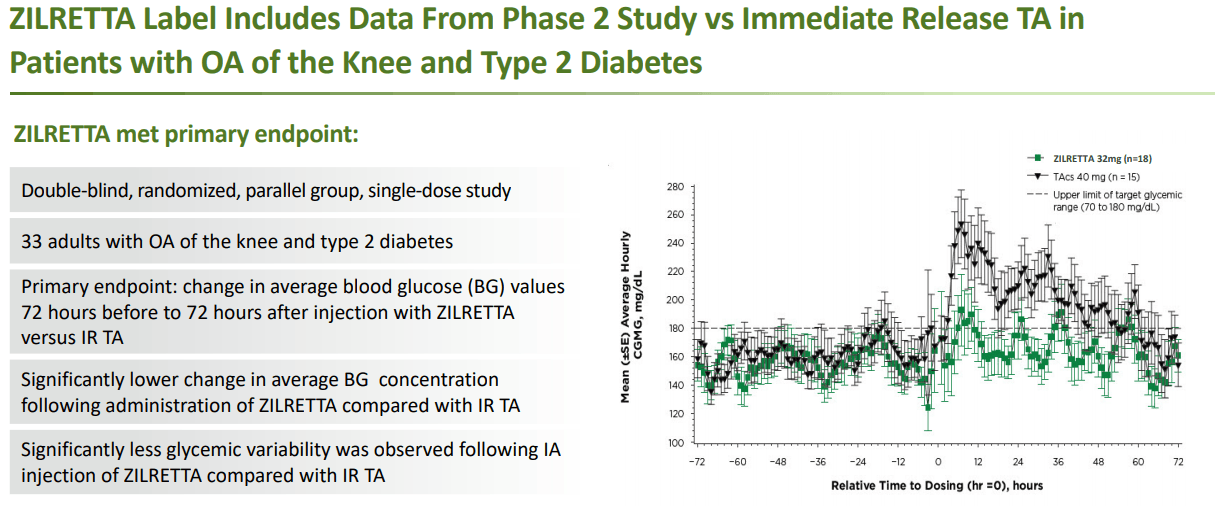 ZILRETTA Label Includes Data From Phase 2 Study vs Immediate Release TA in Patients with OA of the Knee and Type 2 Diabetes

ZILRETTA met primary endpoint:

Double-blind, randomized, parallel group, single-dose study

33 adults with OA of the knee and type 2 diabetes

Primary endpoint: change in average blood glucose (BG) values 72 hours before to 72 hours after injection with ZILRETTA versus IR TA

Significantly lower change in average BG concentration following administration of ZILRETTA compared with IR TA

Significantly less glycemic variability was observed following IA injection of ZILRETTA compared with IR TA

ZILRETTA 32mg (n=18)
TAcs 40 mg (n = 15)
Upper limit of target glycemic range (70 to 180 mg/dL)

Mean (±SE) Average Hourly CGMG, mg/dL

280
260
240
220
200
180
160
140
120
100

−72 −60 −48 −36 −24 −12 0 12 24 36 48 60 72

Relative Time to Dosing (hr =0), hours